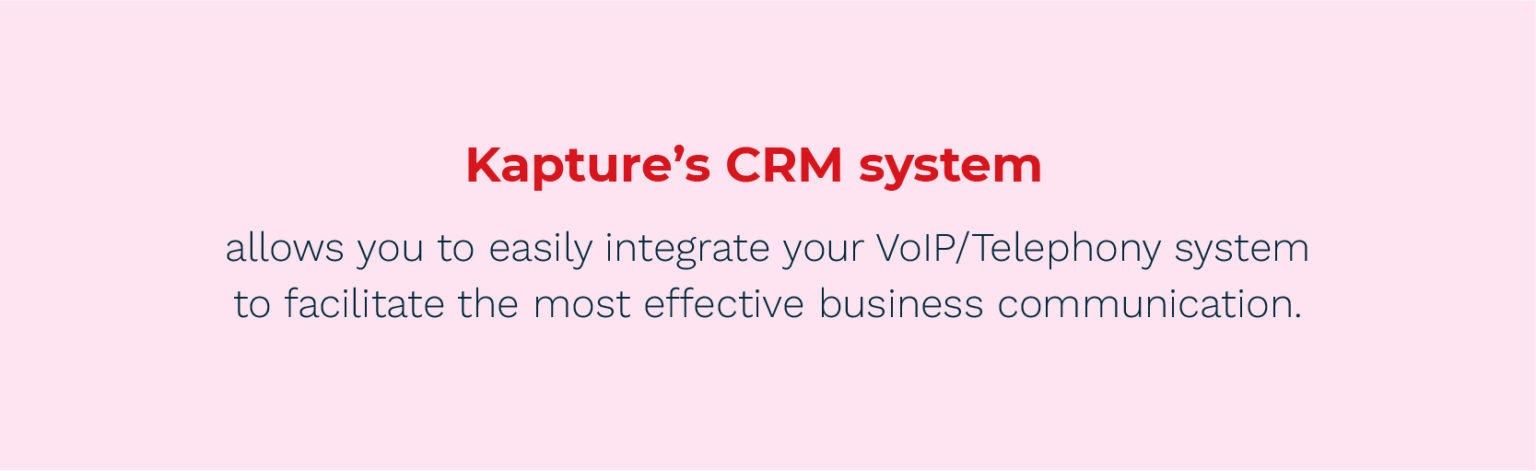 Kapture’s CRM system

allows you to easily integrate your VoIP/Telephony system to facilitate the most effective business communication.